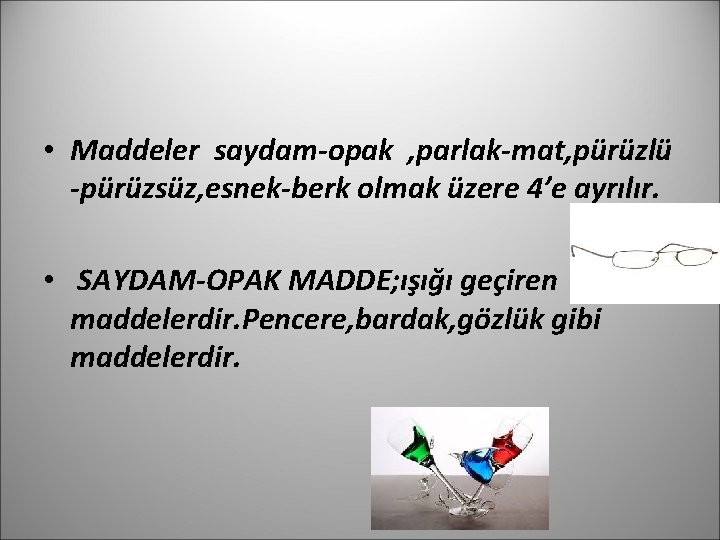 • Maddeler saydam-opak ,parlak-mat,pürüzlü -pürüzsüz,esnek-berk olmak üzere 4’e ayrılır.

• SAYDAM-OPAK MADDE;ışığı geçiren maddelerdir.Pencere,bardak,gözlük gibi maddelerdir.